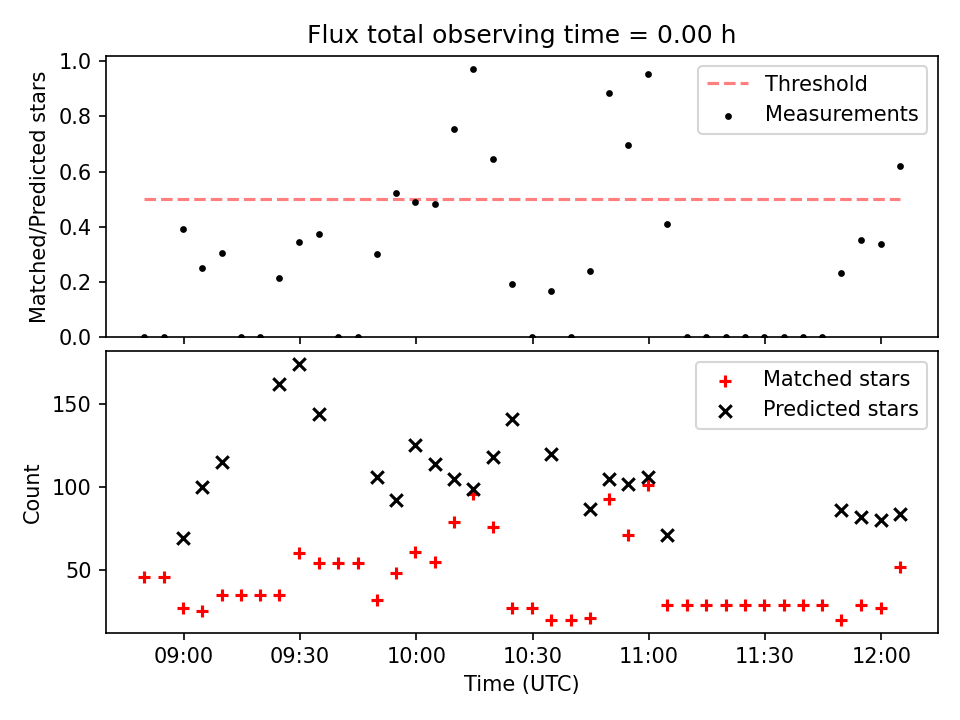 Flux total observing time = 0.00 h

Matched/Predicted stars

1.0
0.8
0.6
0.4
0.2
0.0

Threshold
Measurements

Count

150
100
50

Matched stars
Predicted stars

09:00 09:30 10:00 10:30 11:00 11:30 12:00

Time (UTC)